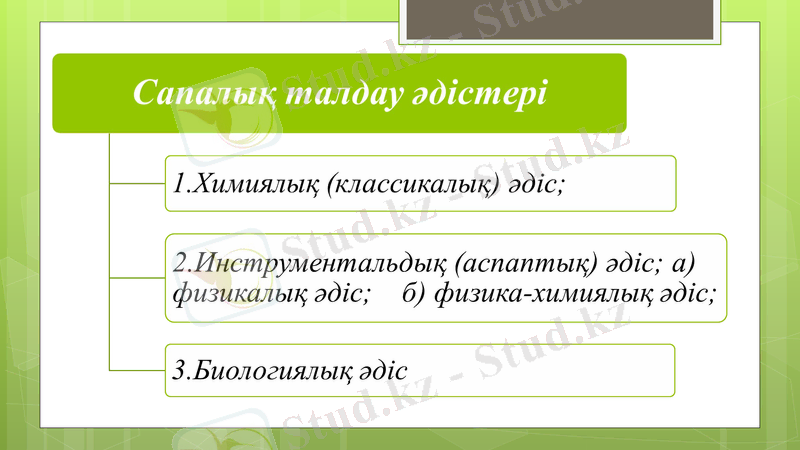 Сапалық талдау әдістері

1.Химиялық (классикалық) әдіс;

2.Инструментальдық (аспаптық) әдіс; а) физикалық әдіс;    б) физика-химиялық әдіс;

3.Биологиялық әдіс

Stud.kz - Stud.kz